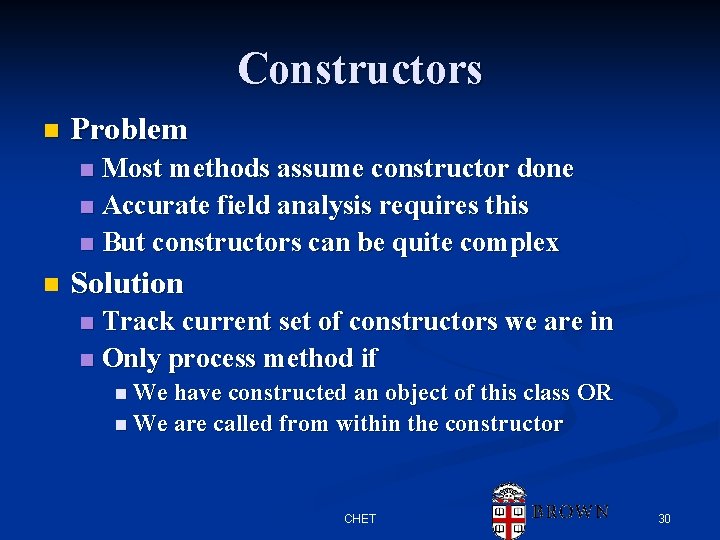 Constructors

Problem
Most methods assume constructor done
Accurate field analysis requires this
But constructors can be quite complex

Solution
Track current set of constructors we are in
Only process method if
We have constructed an object of this class OR
We are called from within the constructor

CHET

BROWN

30